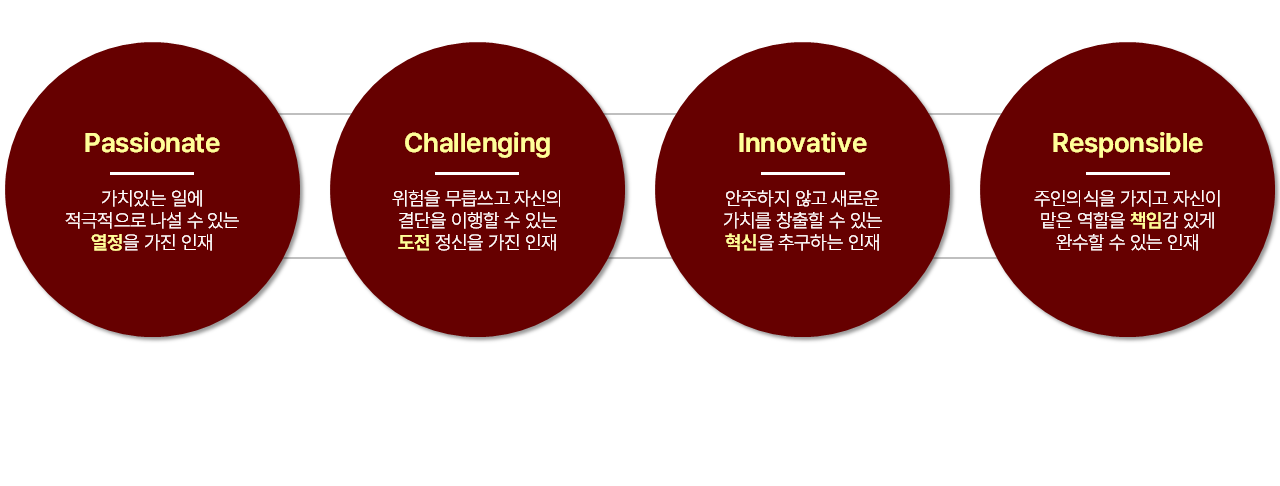 Passionate

가치있는 일에
적극적으로 나설 수 있는
열정을 가진 인재

Challenging

위험을 무릅쓰고 자신의
결단을 이행할 수 있는
도전 정신을 가진 인재

Innovative

안주하지 않고 새로운
가치를 창출할 수 있는
혁신을 추구하는 인재

Responsible

주인의식을 가지고 자신이
맡은 역할을 책임감 있게
완수할 수 있는 인재